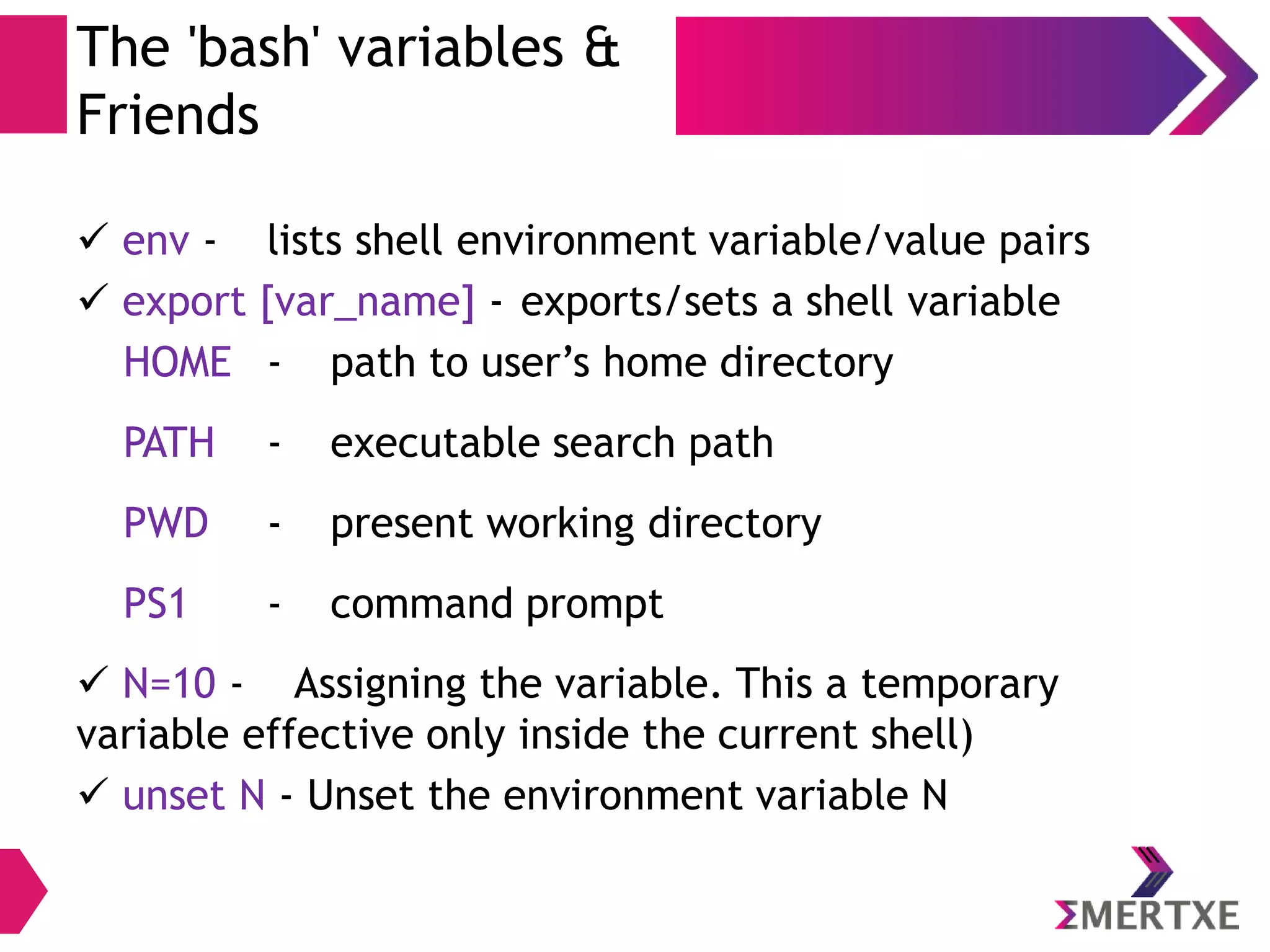 The 'bash' variables & Friends

✓ env - lists shell environment variable/value pairs

✓ export [var_name] - exports/sets a shell variable

HOME - path to user’s home directory

PATH - executable search path

PWD - present working directory

PS1 - command prompt

✓ N=10 - Assigning the variable. This a temporary variable effective only inside the current shell)

✓ unset N - Unset the environment variable N

ΣMERTXE